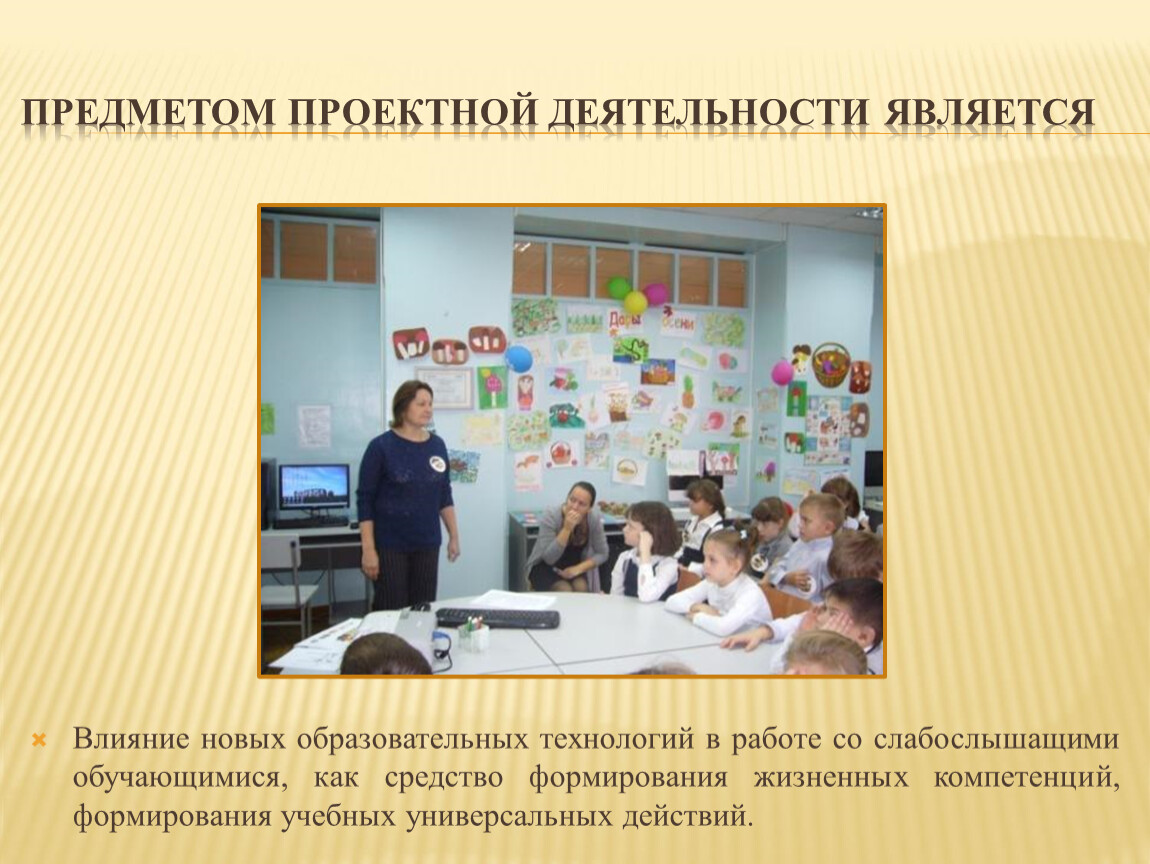 ПРЕДМЕТОМ ПРОЕКТНОЙ ДЕЯТЕЛЬНОСТИ ЯВЛЯЕТСЯ

Дары осени

Влияние новых образовательных технологий в работе со слабослышащими обучающимися, как средство формирования жизненных компетенций, формирования учебных универсальных действий.